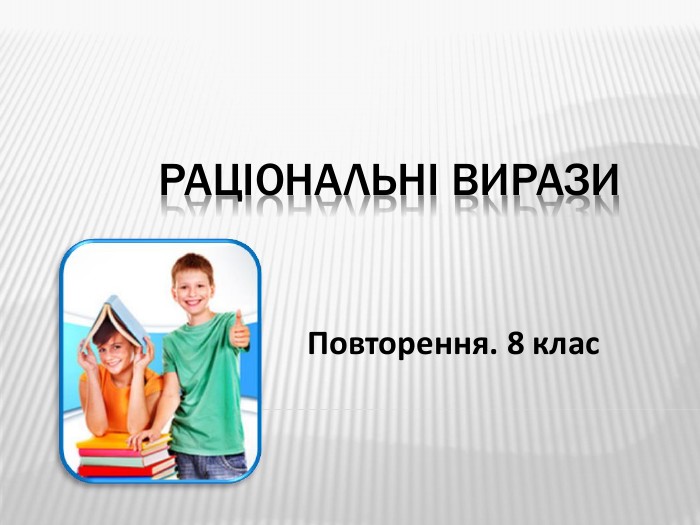 РАЦІОНАЛЬНІ ВИРАЗИ

Повторення. 8 клас